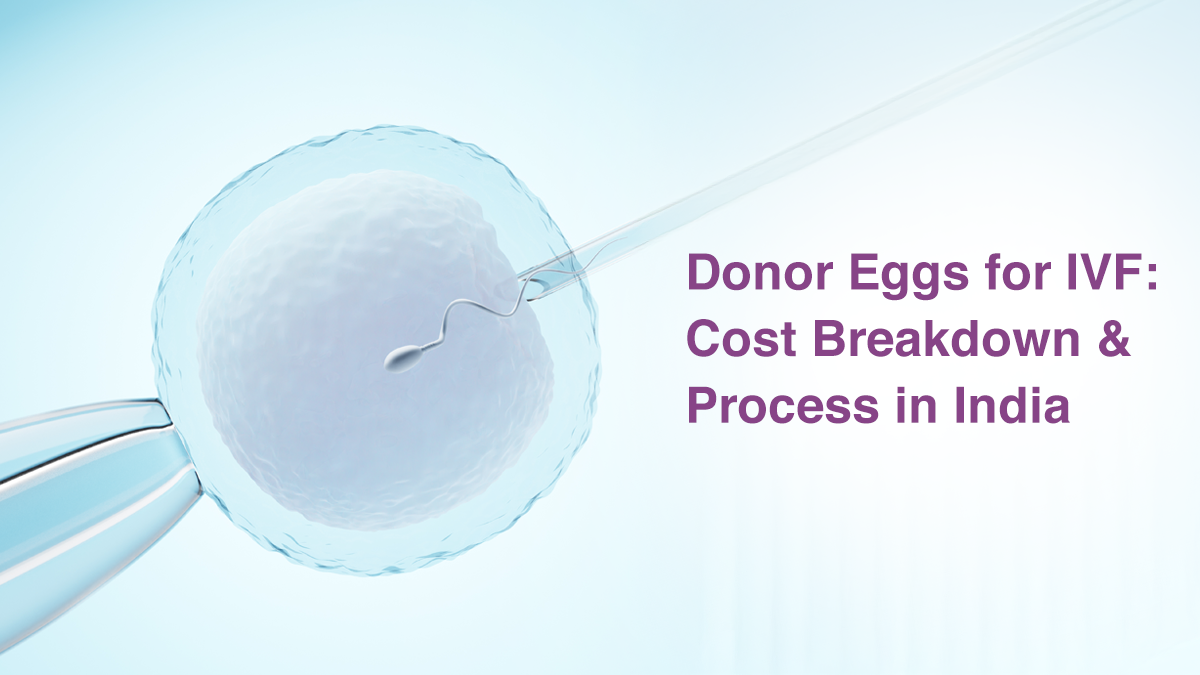 Donor Eggs for IVF: Cost Breakdown & Process in India